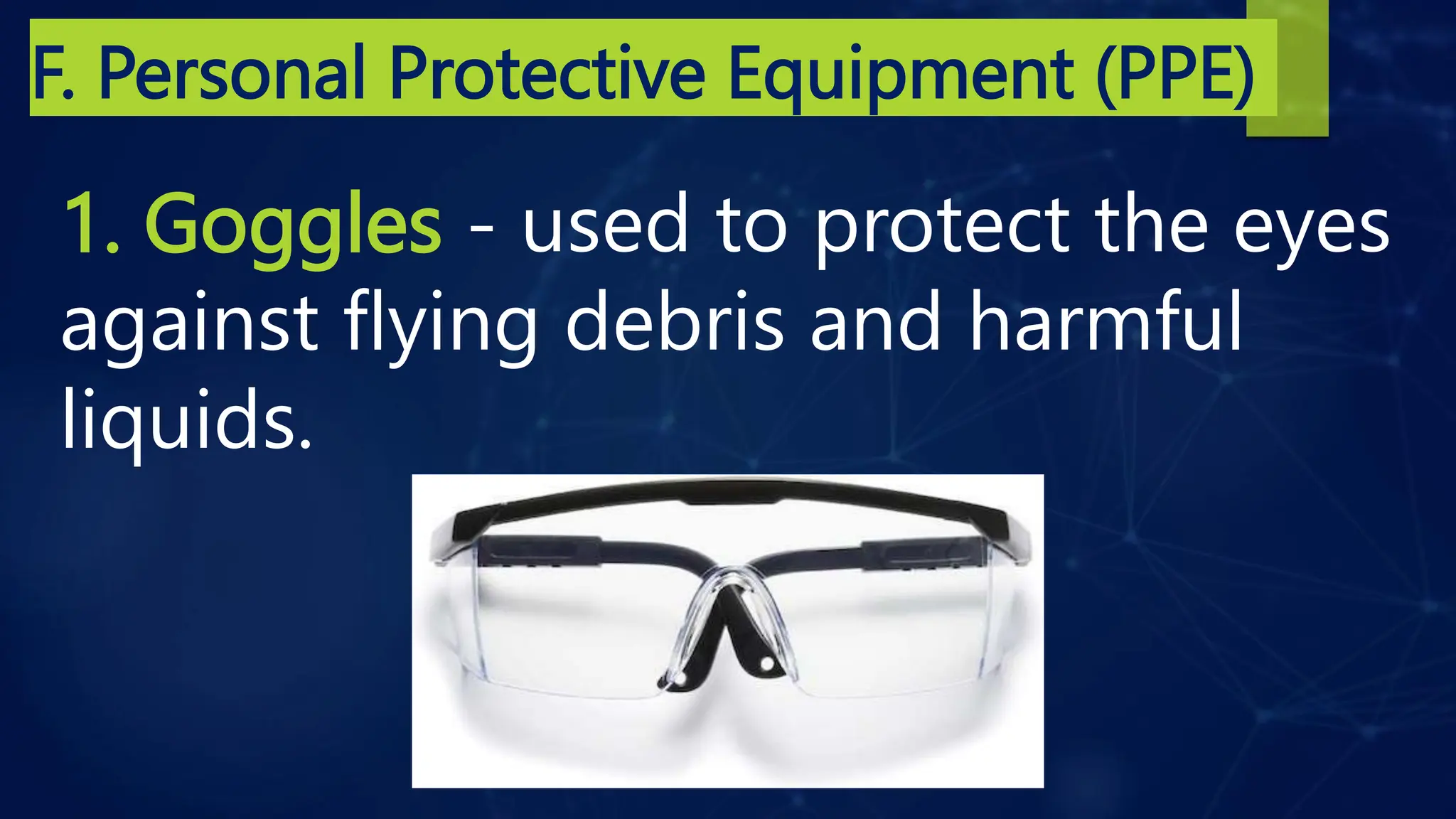 F. Personal Protective Equipment (PPE)

1. Goggles - used to protect the eyes against flying debris and harmful liquids.